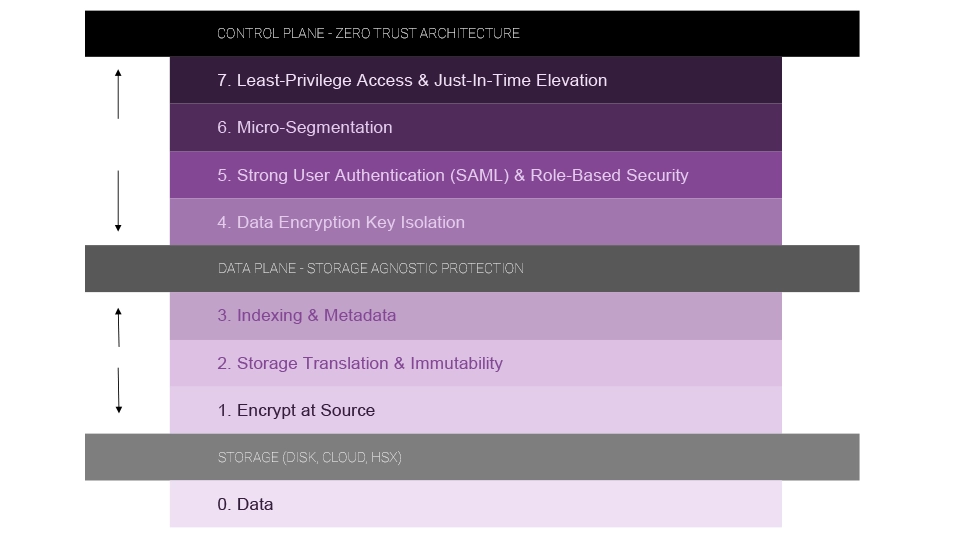 CONTROL PLANE - ZERO TRUST ARCHITECTURE

7. Least-Privilege Access & Just-In-Time Elevation

6. Micro-Segmentation

5. Strong User Authentication (SAML) & Role-Based Security

4. Data Encryption Key Isolation

DATA PLANE - STORAGE AGNOSTIC PROTECTION

3. Indexing & Metadata

2. Storage Translation & Immutability

1. Encrypt at Source

STORAGE (DISK, CLOUD, HSX)

0. Data